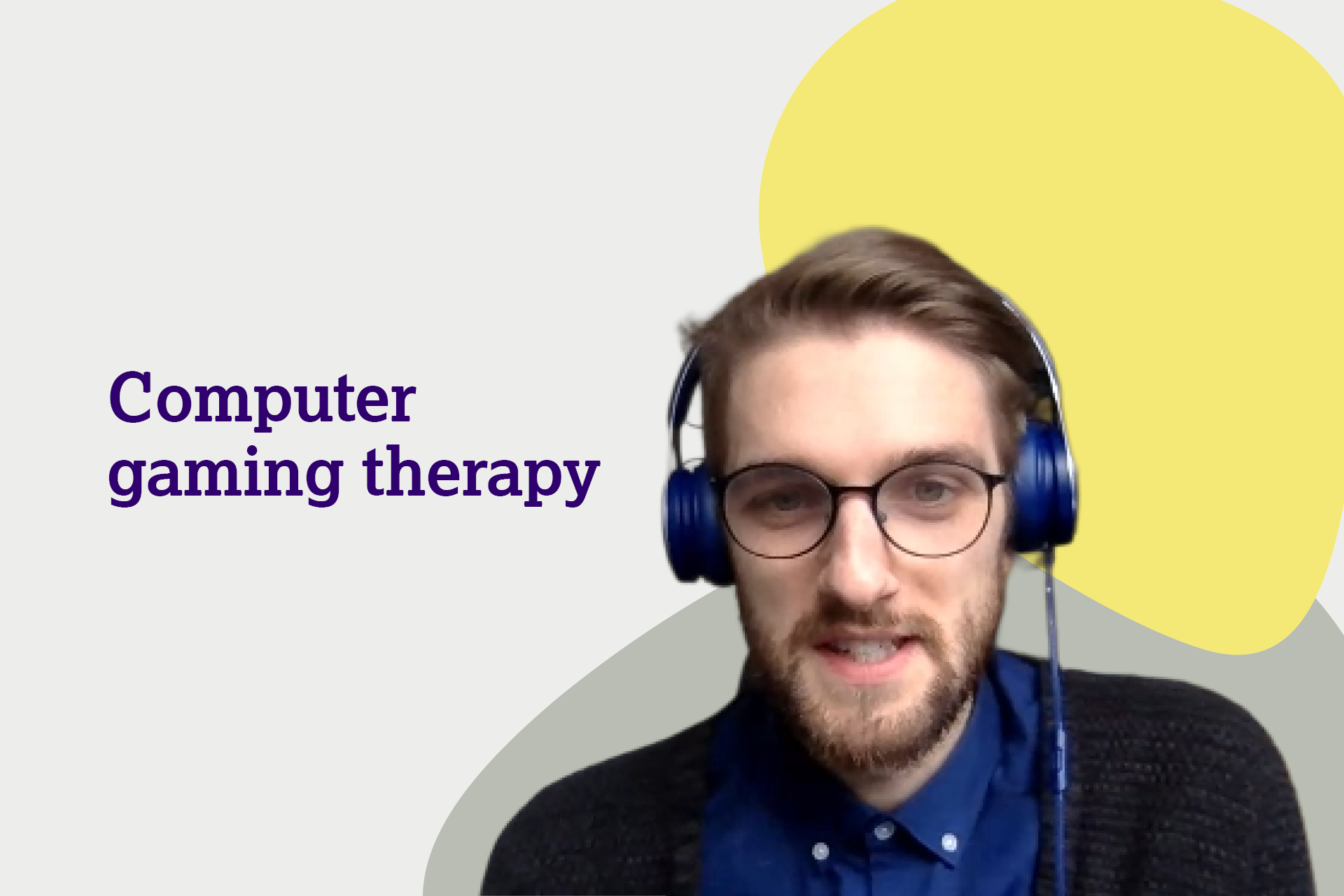 Computer gaming therapy